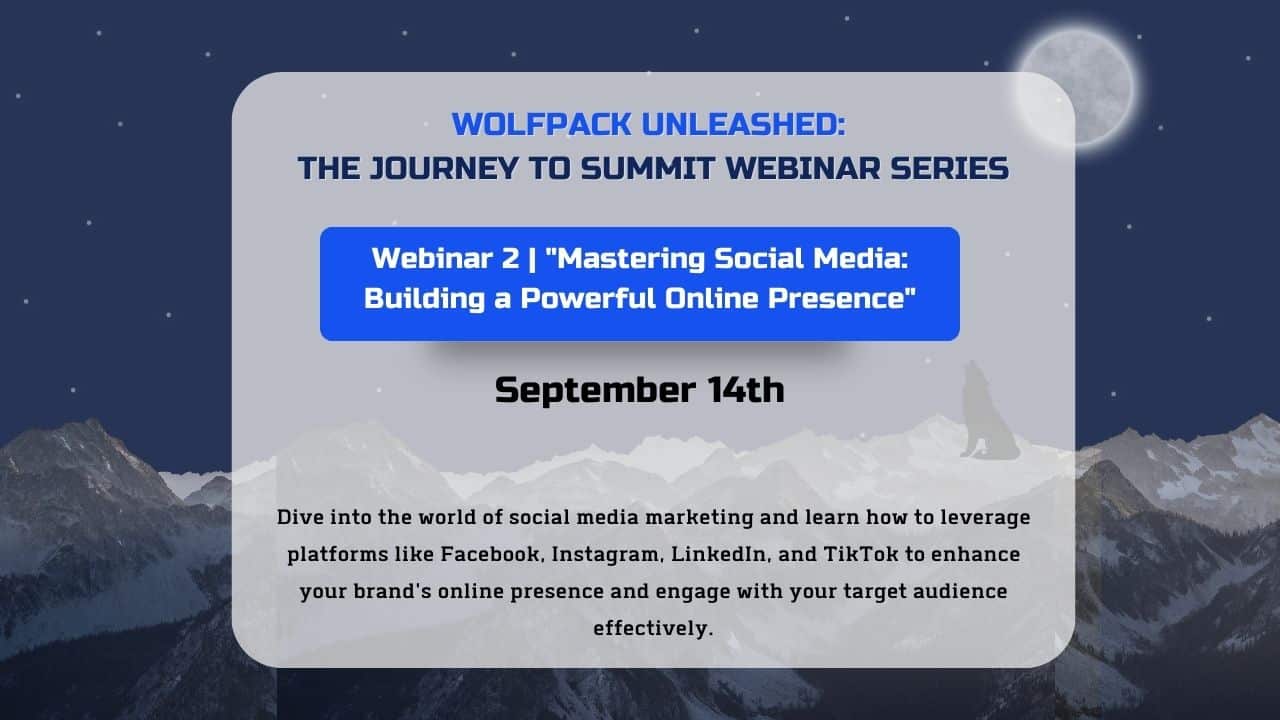 WOLFPACK UNLEASHED:
THE JOURNEY TO SUMMIT WEBINAR SERIES

Webinar 2 | "Mastering Social Media: Building a Powerful Online Presence"

September 14th

Dive into the world of social media marketing and learn how to leverage platforms like Facebook, Instagram, LinkedIn, and TikTok to enhance your brand's online presence and engage with your target audience effectively.